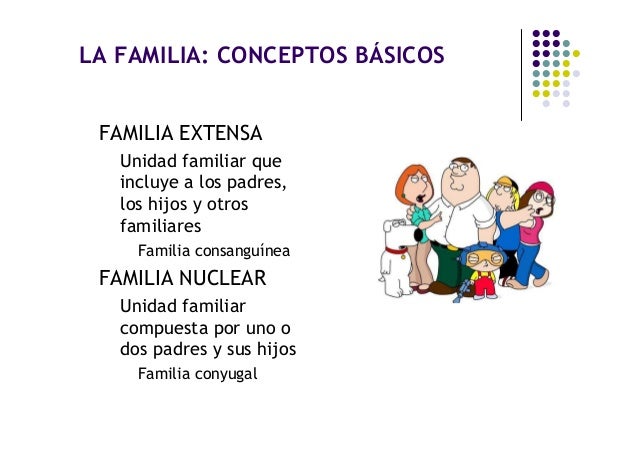 LA FAMILIA: CONCEPTOS BÁSICOS

FAMILIA EXTENSA

Unidad familiar que incluye a los padres, los hijos y otros familiares

Familia consanguínea

FAMILIA NUCLEAR

Unidad familiar compuesta por uno o dos padres y sus hijos

Familia conyugal